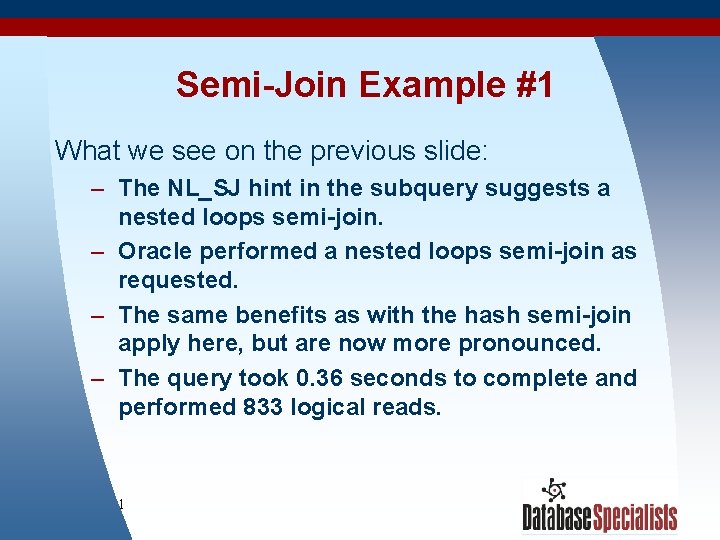 Semi-Join Example #1

What we see on the previous slide:

– The NL_SJ hint in the subquery suggests a nested loops semi-join.

– Oracle performed a nested loops semi-join as requested.

– The same benefits as with the hash semi-join apply here, but are now more pronounced.

– The query took 0.36 seconds to complete and performed 833 logical reads.

1

DatabaseSpecialists